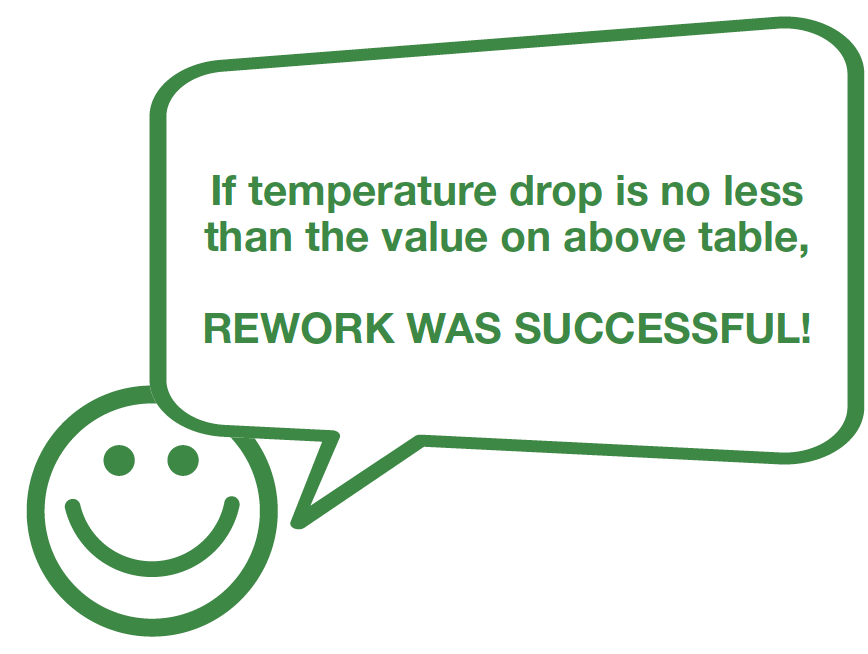 If temperature drop is no less than the value on above table,

REWORK WAS SUCCESSFUL!